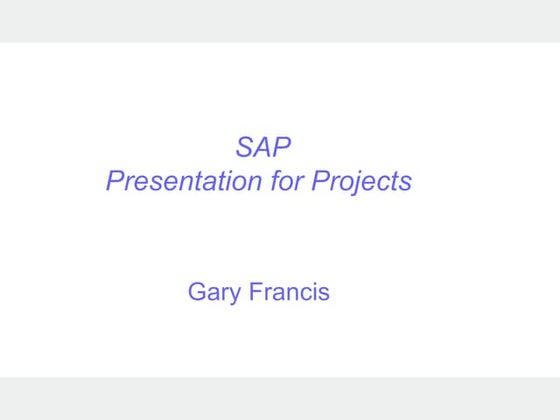 SAP
Presentation for Projects

Gary Francis